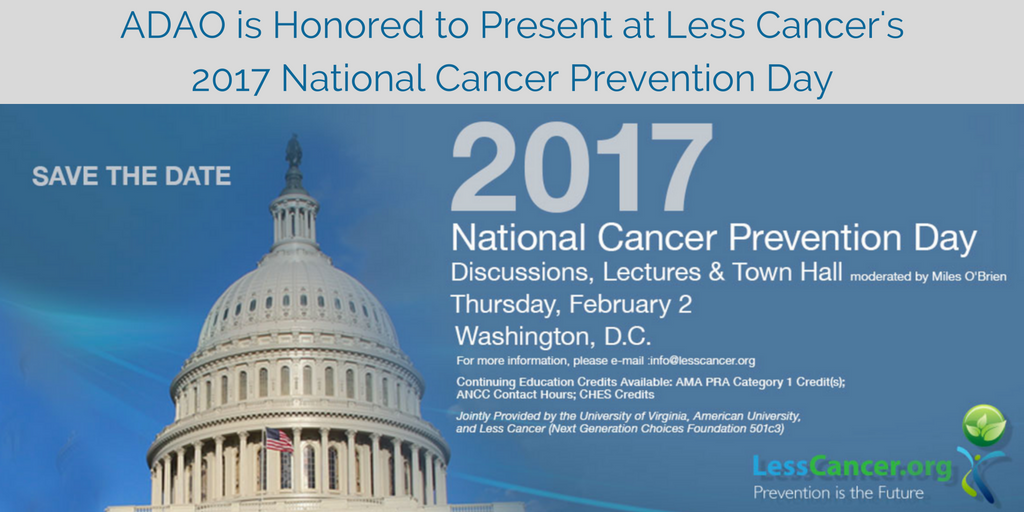 ADAO is Honored to Present at Less Cancer's 2017 National Cancer Prevention Day

SAVE THE DATE

2017

National Cancer Prevention Day

Discussions, Lectures & Town Hall moderated by Miles O'Brien

Thursday, February 2

Washington, D.C.

For more information, please e-mail :info@lesscancer.org

Continuing Education Credits Available: AMA PRA Category 1 Credit(s); ANCC Contact Hours; CHES Credits

Jointly Provided by the University of Virginia, American University, and Less Cancer (Next Generation Choices Foundation 501c3)

LessCancer.org
Prevention is the Future